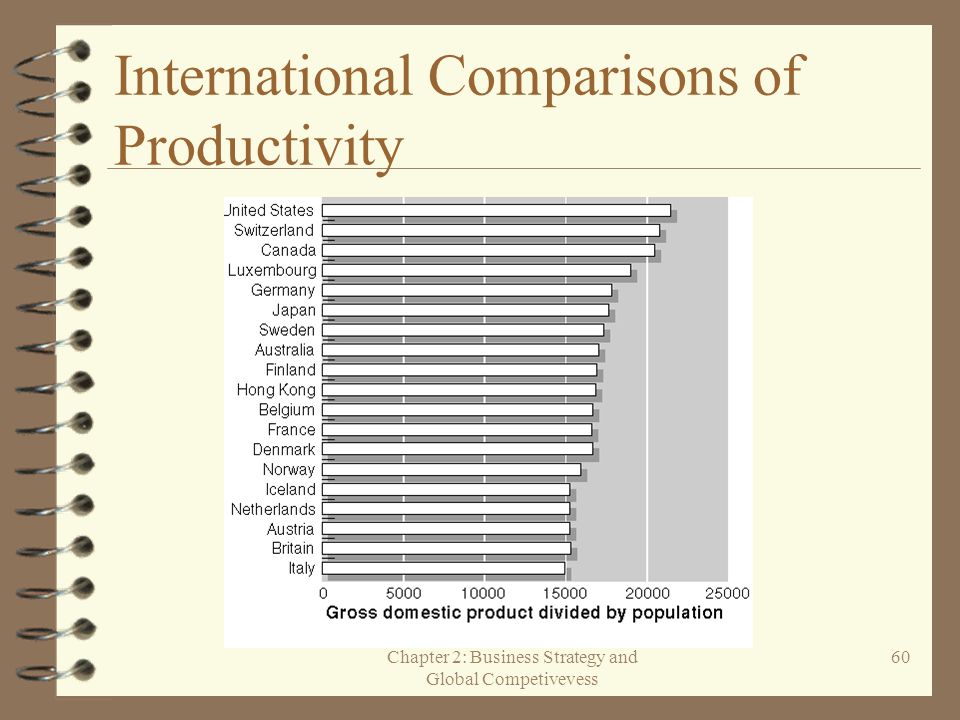 International Comparisons of Productivity

Jnited States
Switzerland
Canada
Luxembourg
Germany
Japan
Sweden
Australia
Finland
Hong Kong
Belgium
France
Denmark
Norway
Iceland
Netherlands
Austria
Britain
Italy

0 5000 10000 15000 20000 25000

Gross domestic product divided by population

Chapter 2: Business Strategy and Global Competivevess

60